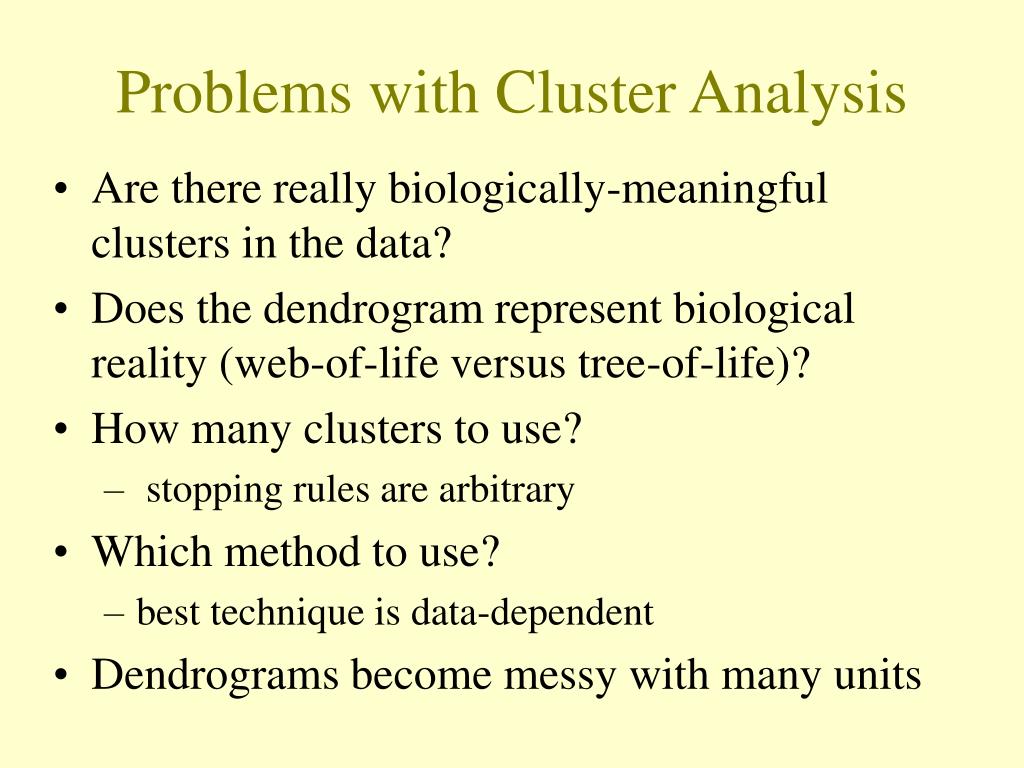 Problems with Cluster Analysis

• Are there really biologically-meaningful clusters in the data?
• Does the dendrogram represent biological reality (web-of-life versus tree-of-life)?
• How many clusters to use?
– stopping rules are arbitrary
• Which method to use?
– best technique is data-dependent
• Dendrograms become messy with many units